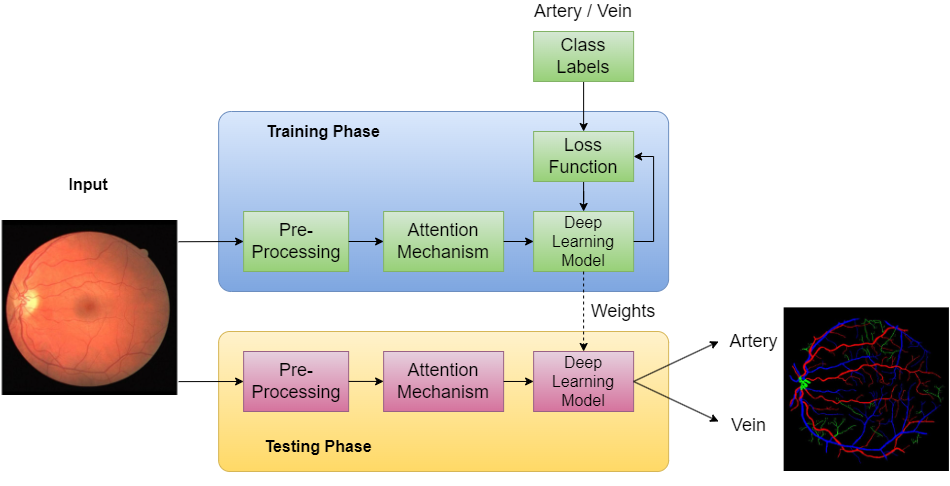 Artery / Vein

Class Labels

Training Phase

Loss Function

Input

Pre-Processing

Attention Mechanism

Deep Learning Model

Weights

Pre-Processing

Attention Mechanism

Deep Learning Model

Artery

Vein

Testing Phase